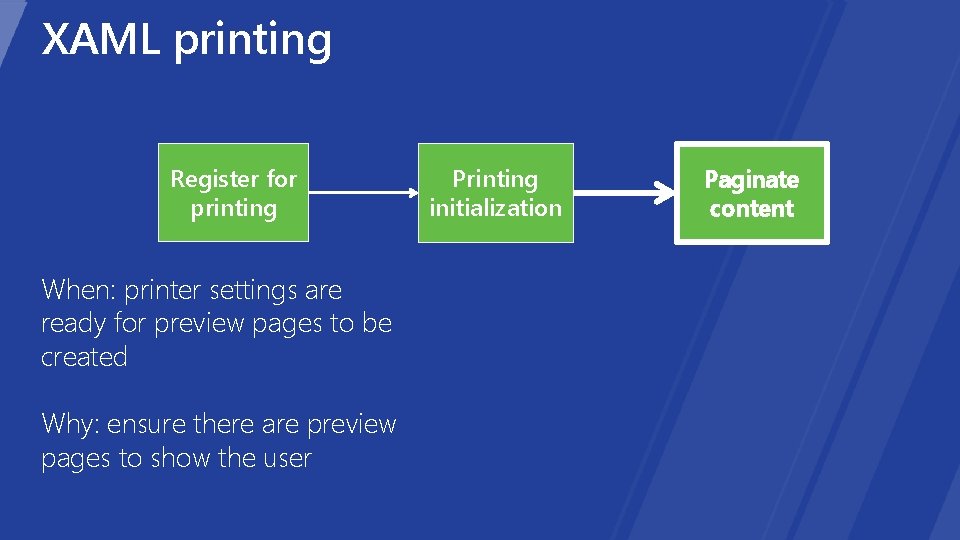 XAML printing

Register for printing

Printing initialization

Paginate content

When: printer settings are ready for preview pages to be created

Why: ensure there are preview pages to show the user